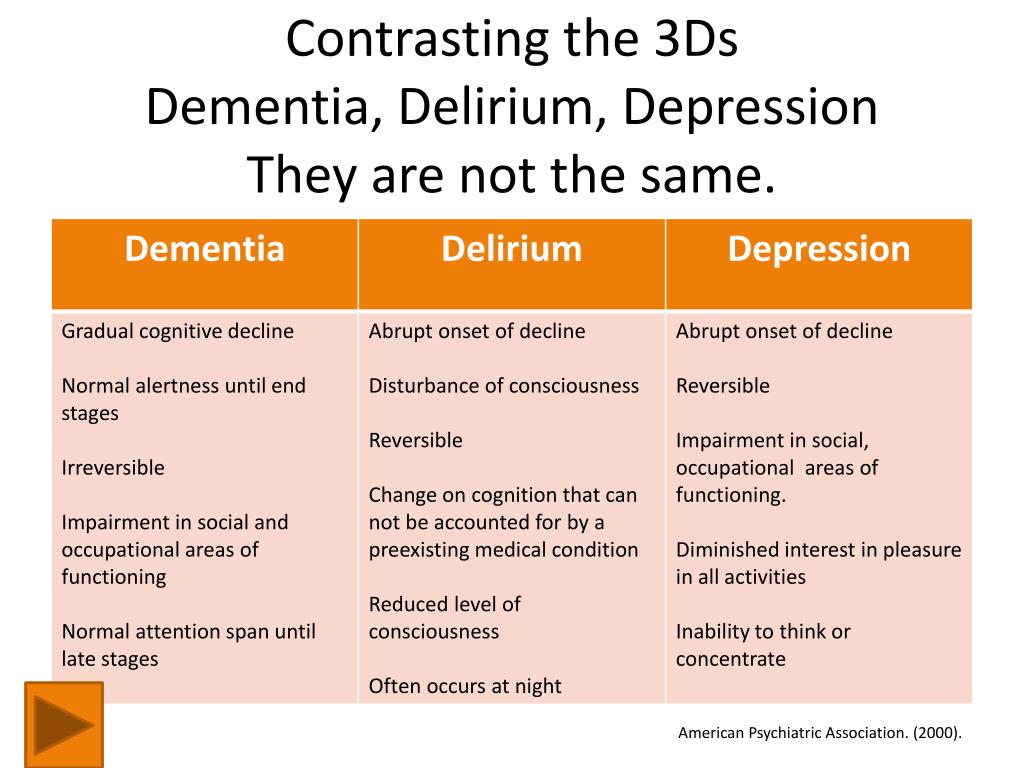 Contrasting the 3Ds
Dementia, Delirium, Depression
They are not the same.

| Dementia | Delirium | Depression |
|---|---|---|
| Gradual cognitive decline<br><br>Normal alertness until end stages<br><br>Irreversible<br><br>Impairment in social and occupational areas of functioning<br><br>Normal attention span until late stages | Abrupt onset of decline<br><br>Disturbance of consciousness<br><br>Reversible<br><br>Change on cognition that can not be accounted for by a preexisting medical condition<br><br>Reduced level of consciousness<br><br>Often occurs at night | Abrupt onset of decline<br><br>Reversible<br><br>Impairment in social, occupational areas of functioning.<br><br>Diminished interest in pleasure in all activities<br><br>Inability to think or concentrate |

American Psychiatric Association. (2000).